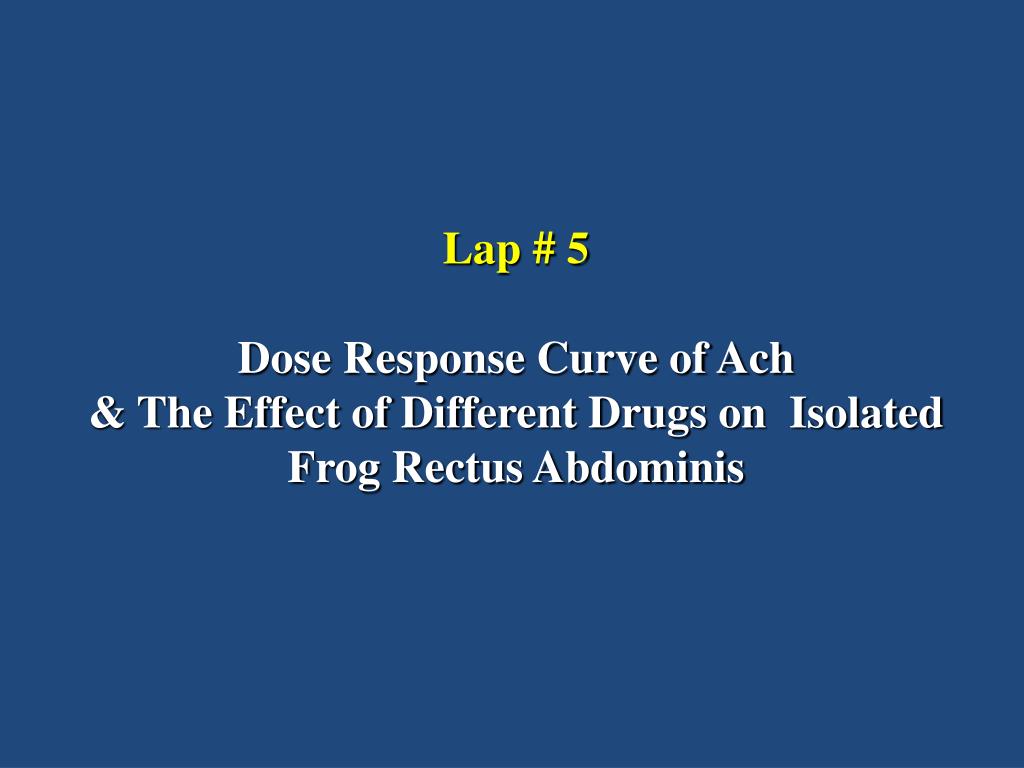 Lap # 5

Dose Response Curve of Ach
& The Effect of Different Drugs on Isolated Frog Rectus Abdominis